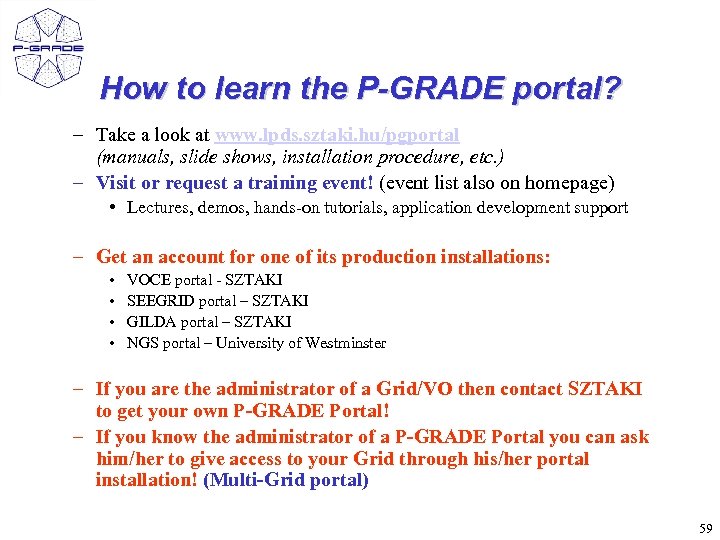 P-GRADE

How to learn the P-GRADE portal?

– Take a look at www.lpds.sztaki.hu/pgportal (manuals, slide shows, installation procedure, etc.)
– Visit or request a training event! (event list also on homepage)
• Lectures, demos, hands-on tutorials, application development support

– Get an account for one of its production installations:
• VOCE portal - SZTAKI
• SEEGRID portal – SZTAKI
• GILDA portal – SZTAKI
• NGS portal – University of Westminster

– If you are the administrator of a Grid/VO then contact SZTAKI to get your own P-GRADE Portal!
– If you know the administrator of a P-GRADE Portal you can ask him/her to give access to your Grid through his/her portal installation! (Multi-Grid portal)

59